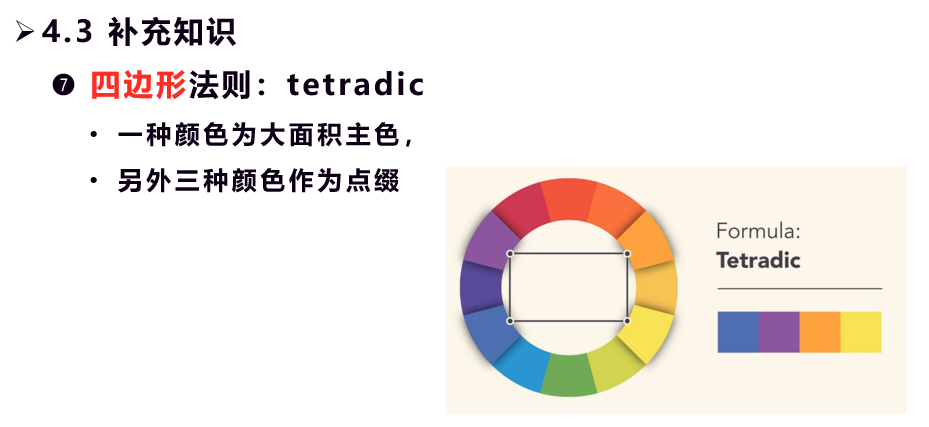 ➢ 4.3 补充知识

❼ 四边形法则：tetradic

• 一种颜色为大面积主色，

• 另外三种颜色作为点缀

Formula:

Tetradic